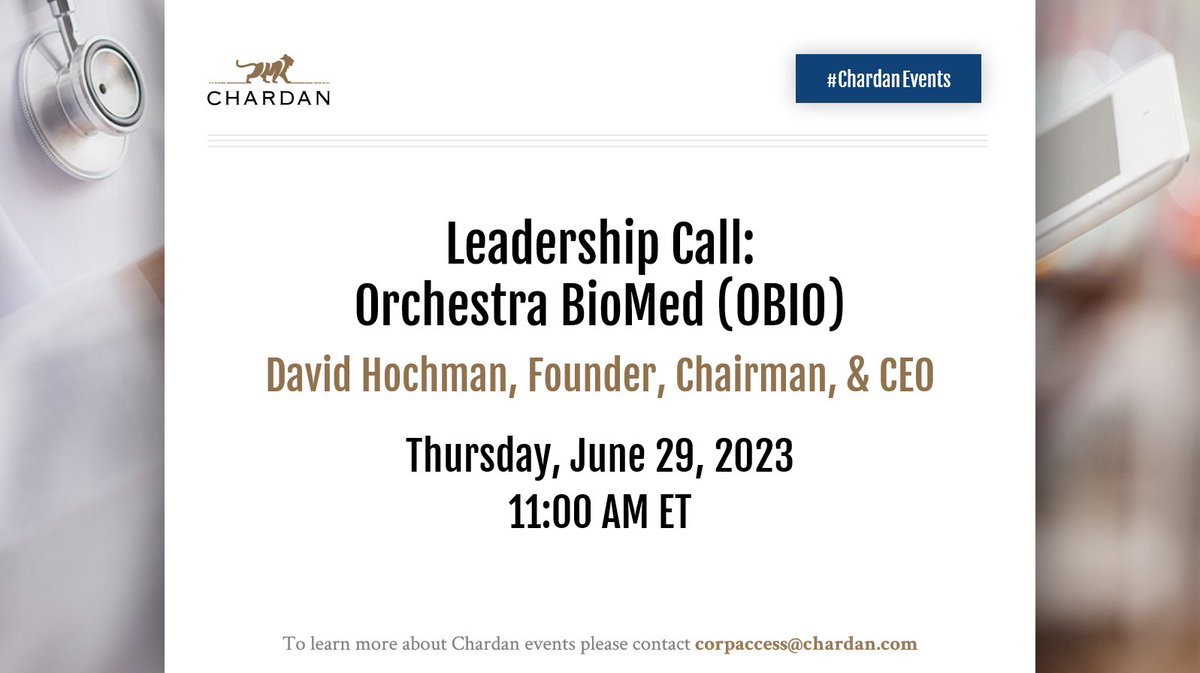 CHARDAN

#ChardanEvents

Leadership Call:
Orchestra BioMed (OBIO)

David Hochman, Founder, Chairman, & CEO

Thursday, June 29, 2023
11:00 AM ET

To learn more about Chardan events please contact corpaccess@chardan.com